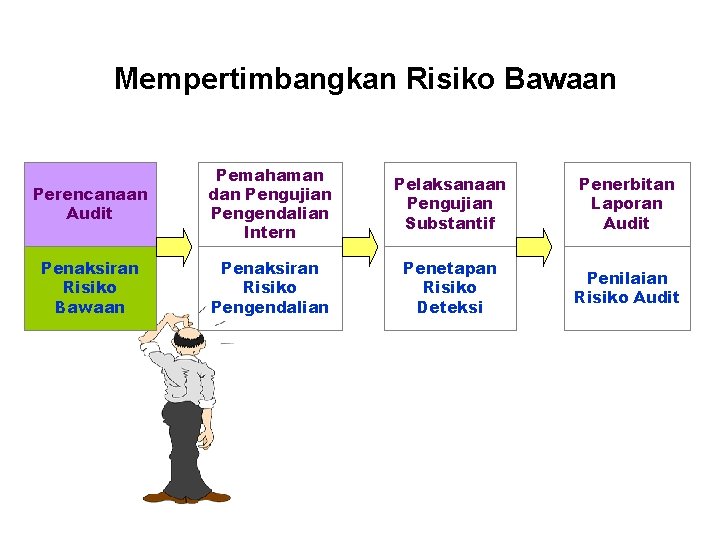 Mempertimbangkan Risiko Bawaan

Perencanaan Audit

Penaksiran Risiko Bawaan

Pemahaman dan Pengujian Pengendalian Intern

Penaksiran Risiko Pengendalian

Pelaksanaan Pengujian Substantif

Penetapan Risiko Deteksi

Penerbitan Laporan Audit

Penilaian Risiko Audit